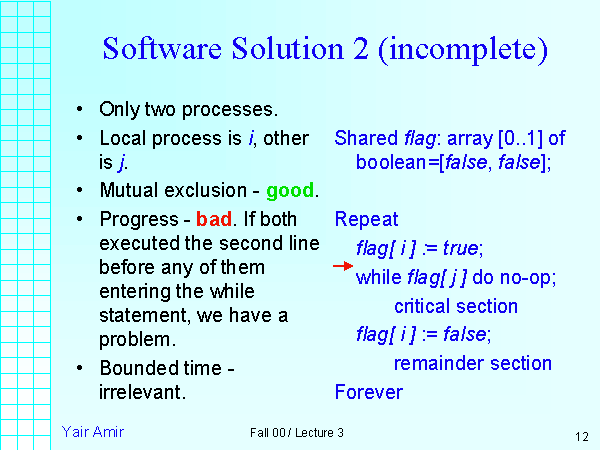 Software Solution 2 (incomplete)

• Only two processes.
• Local process is i, other is j.
• Mutual exclusion - good.
• Progress - bad. If both executed the second line before any of them entering the while statement, we have a problem.
• Bounded time - irrelevant.

Shared flag: array [0..1] of boolean=[false, false];

Repeat
flag[ i ] := true;
while flag[ j ] do no-op;
critical section
flag[ i ] := false;
remainder section
Forever

Yair Amir
Fall 00 / Lecture 3
12